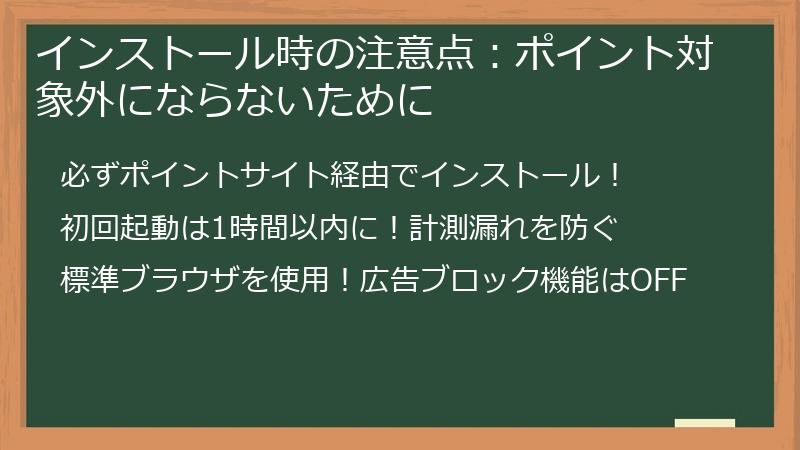 インストール時の注意点：ポイント対象外にならないために

必ずポイントサイト経由でインストール！

初回起動は1時間以内に！計測漏れを防ぐ

標準ブラウザを使用！広告ブロック機能はOFF